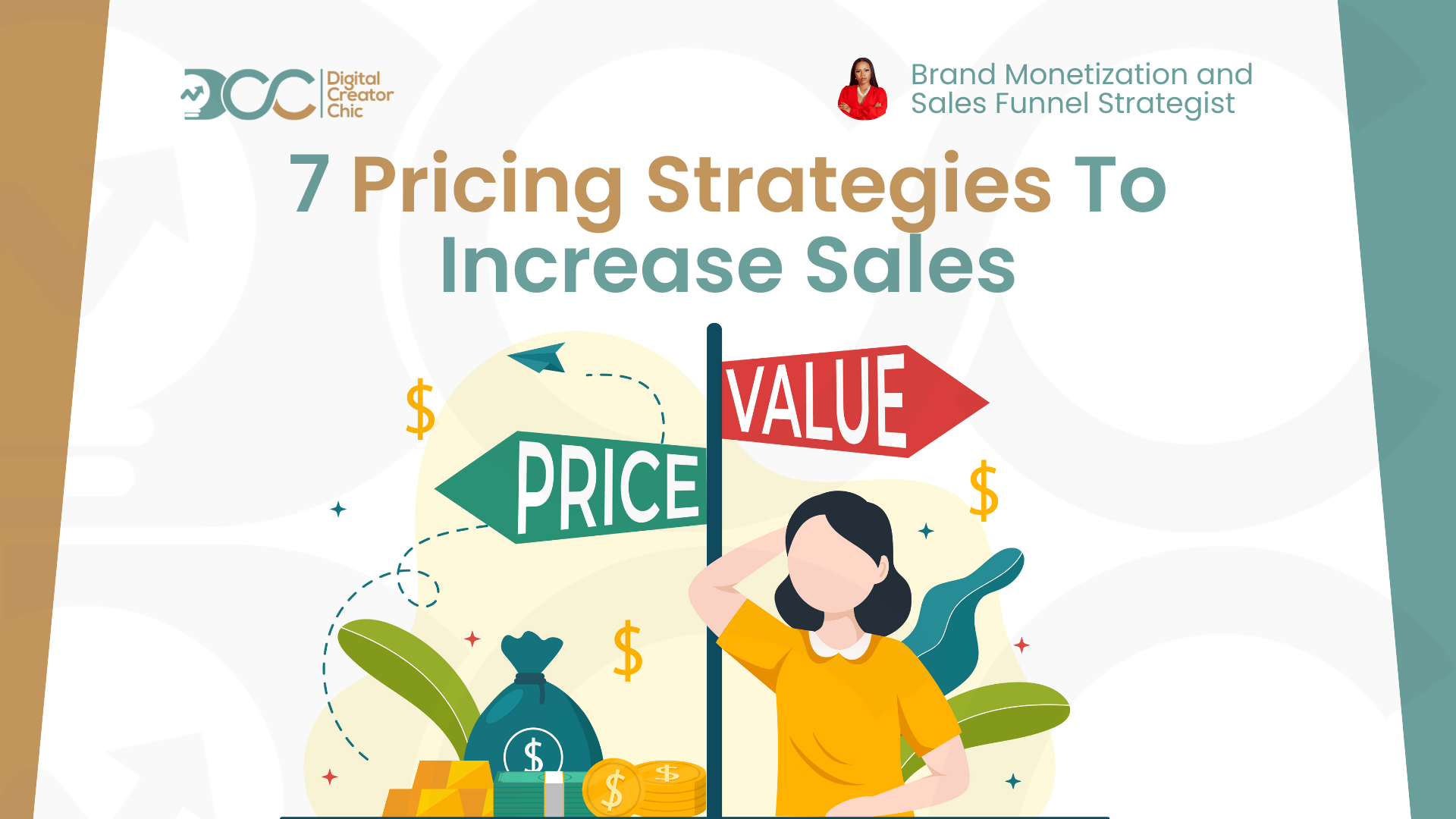 DCC Digital Creator Chic

Brand Monetization and Sales Funnel Strategist

7 Pricing Strategies To Increase Sales

VALUE

PRICE

$

$

$

$

$

$